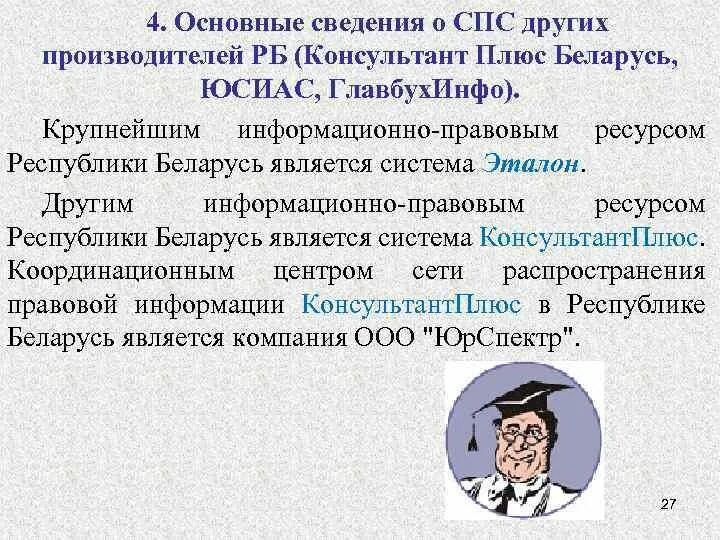 4. Основные сведения о СПС других производителей РБ (Консультант Плюс Беларусь, ЮСИАС, ГлавбухИнфо).

Крупнейшим информационно-правовым ресурсом Республики Беларусь является система Эталон.

Другим информационно-правовым ресурсом Республики Беларусь является система КонсультантПлюс. Координационным центром сети распространения правовой информации КонсультантПлюс в Республике Беларусь является компания ООО "ЮрСпектр".

27